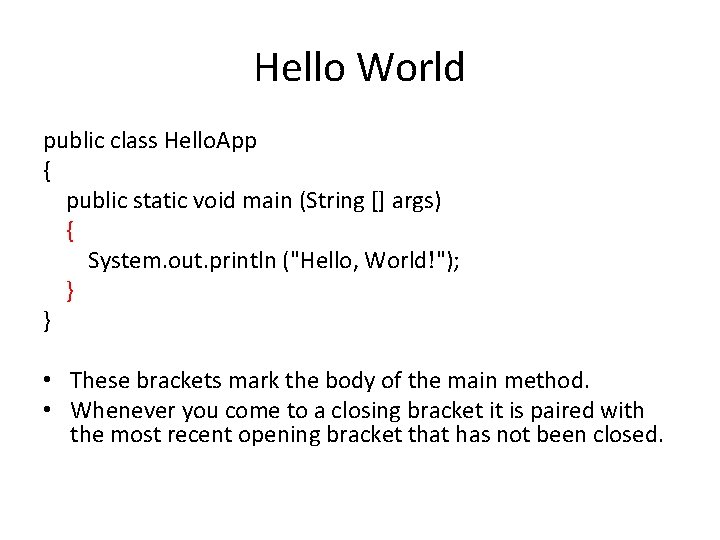 Hello World

public class HelloApp
{
public static void main (String [] args)
{
System.out.println ("Hello, World!");
}
}

• These brackets mark the body of the main method.
• Whenever you come to a closing bracket it is paired with the most recent opening bracket that has not been closed.